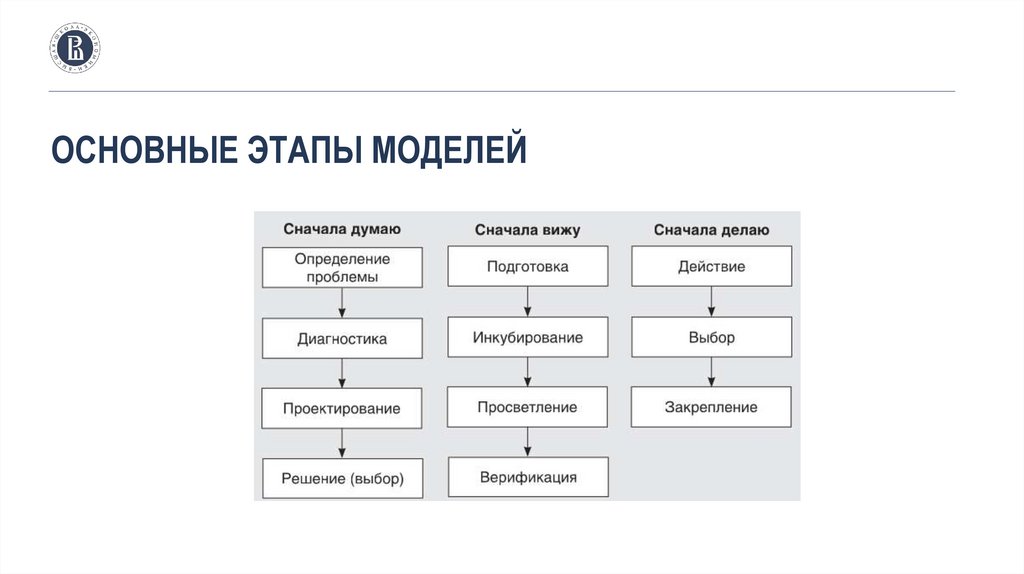 ОСНОВНЫЕ ЭТАПЫ МОДЕЛЕЙ

Сначала думаю
Определение проблемы
Диагностика
Проектирование
Решение (выбор)

Сначала вижу
Подготовка
Инкубирование
Просветление
Верификация

Сначала делаю
Действие
Выбор
Закрепление